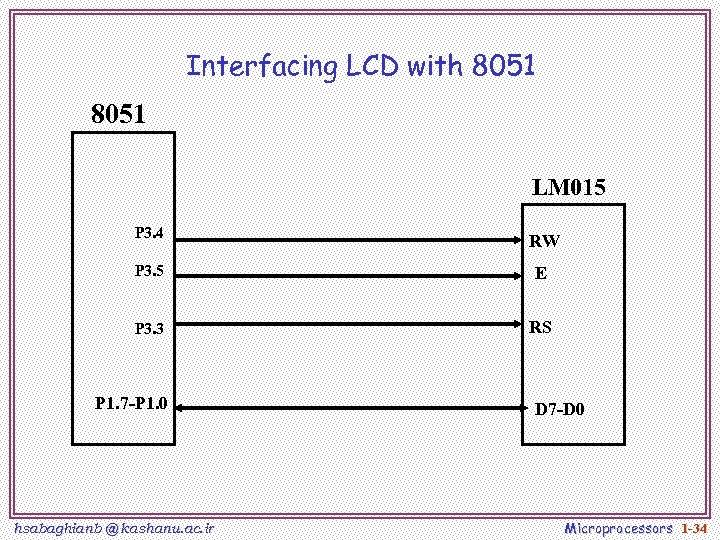 Interfacing LCD with 8051

8051

P3.4

P3.5

P3.3

P1.7-P1.0

LM015

RW

E

RS

D7-D0

hsabaghianb @ kashanu.ac.ir

Microprocessors 1-34